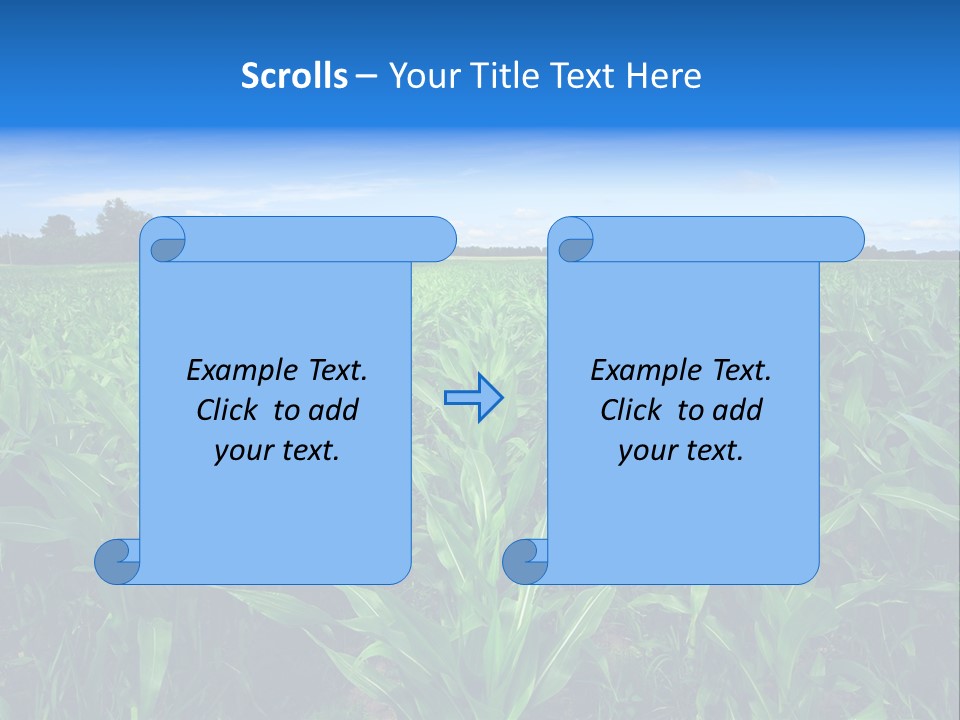 Scrolls – Your Title Text Here

Example Text. Click to add your text.

Example Text. Click to add your text.